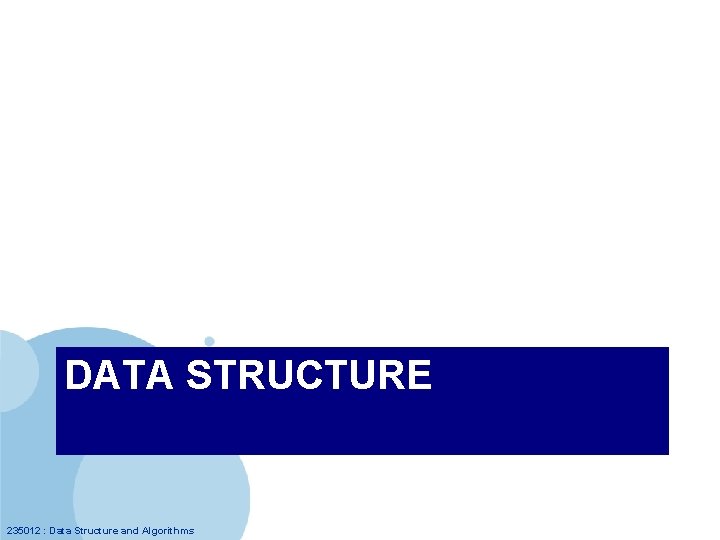 DATA STRUCTURE

235012 : Data Structure and Algorithms